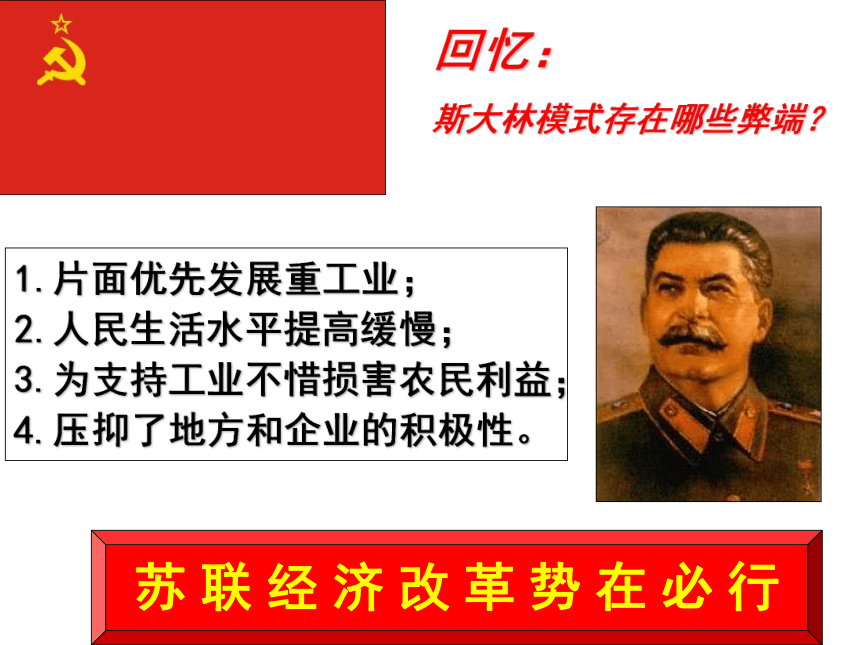 回忆：

斯大林模式存在哪些弊端？

1. 片面优先发展重工业；
2. 人民生活水平提高缓慢；
3. 为支持工业不惜损害农民利益；
4. 压抑了地方和企业的积极性。

苏联经济改革势在必行